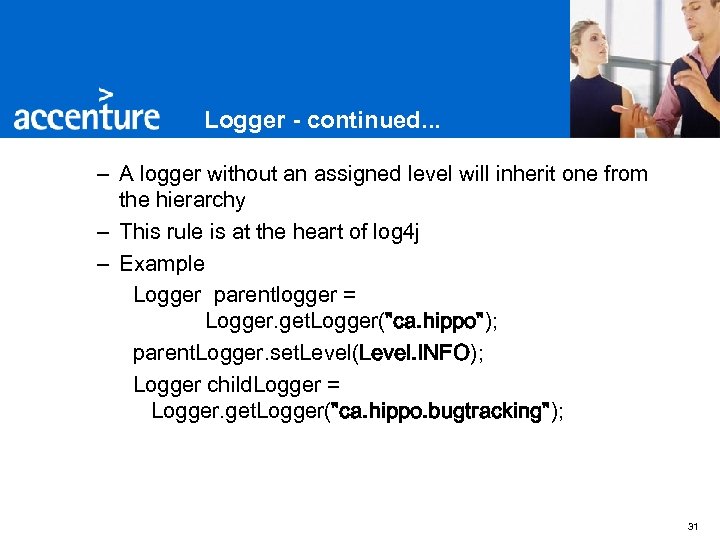 accenture

Logger - continued...

– A logger without an assigned level will inherit one from the hierarchy
– This rule is at the heart of log4j
– Example

Logger parentlogger =
Logger.getLogger("ca.hippo");
parentLogger.setLevel(Level.INFO);
Logger childLogger =
Logger.getLogger("ca.hippo.bugtracking");

31